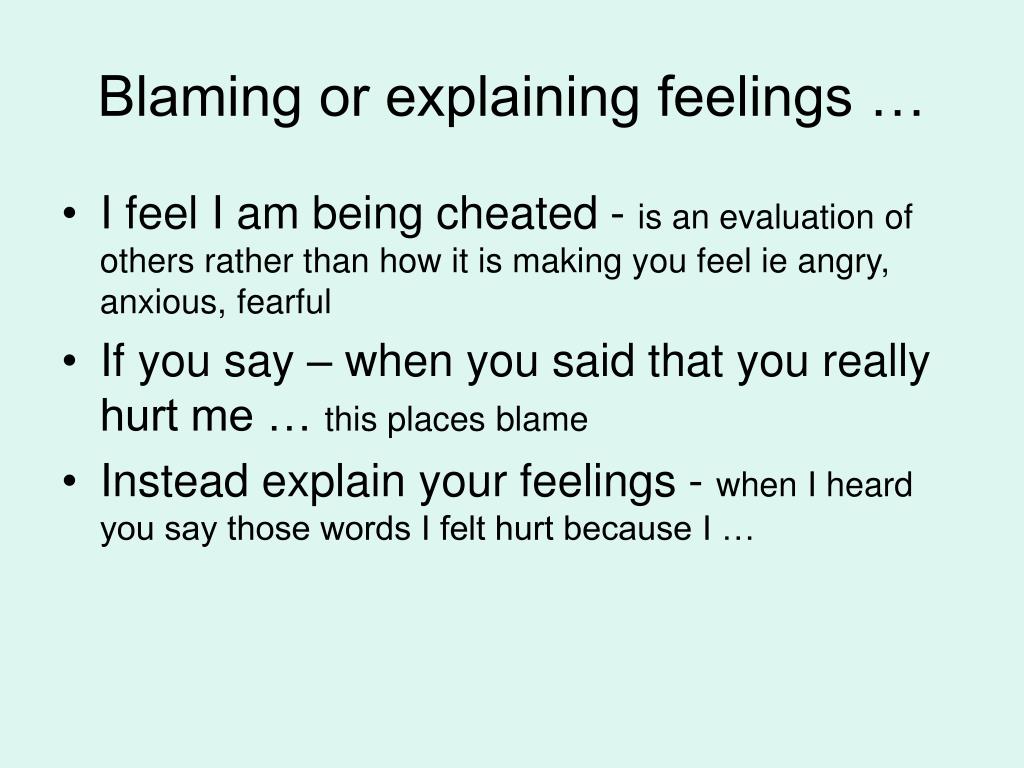 Blaming or explaining feelings …

• I feel I am being cheated - is an evaluation of others rather than how it is making you feel ie angry, anxious, fearful
• If you say – when you said that you really hurt me … this places blame
• Instead explain your feelings - when I heard you say those words I felt hurt because I …